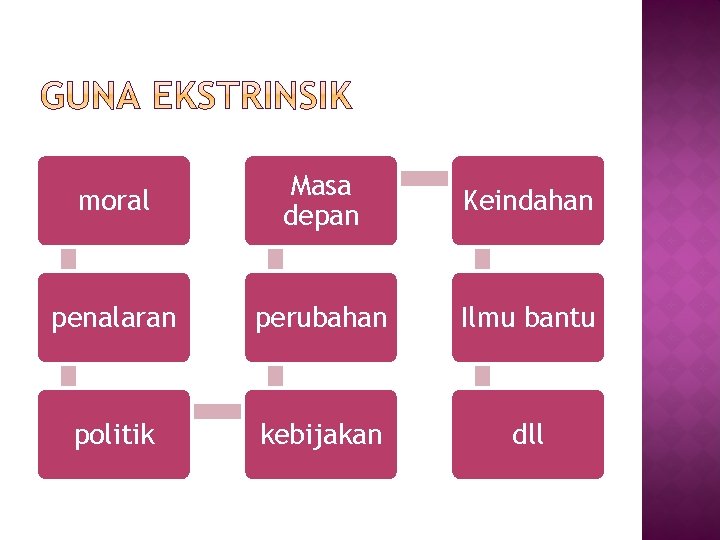 GUNA EKSTRINSIK

moral

penalaran

politik

kebijakan

perubahan

Masa depan

Keindahan

Ilmu bantu

dll